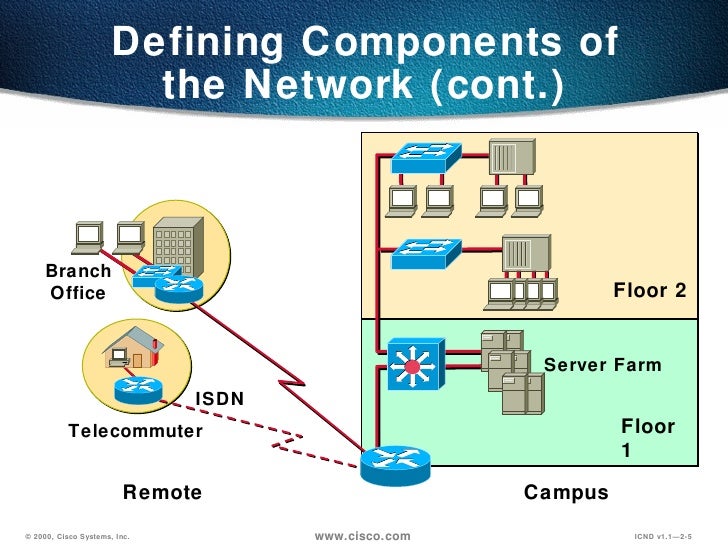 Defining Components of the Network (cont.)

Branch Office

ISDN

Telecommuter

Floor 2

Server Farm

Floor 1

Remote

Campus

© 2000, Cisco Systems, Inc.

www.cisco.com

ICND v1.1—2-5